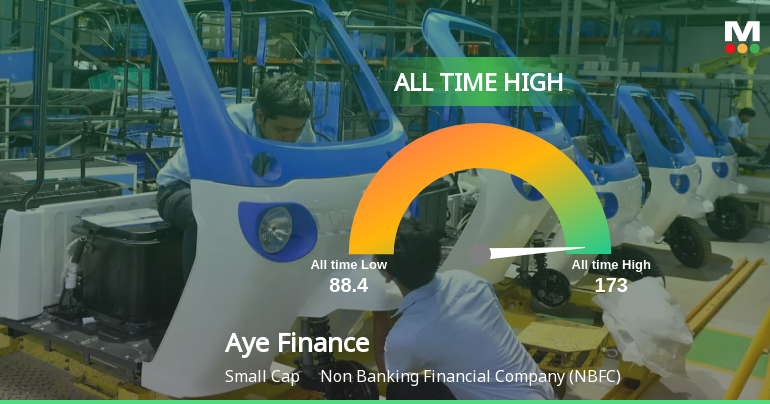 M

ALL TIME HIGH

All time Low
88.4

All time High
173

Aye Finance

Small Cap Non Banking Financial Company (NBFC)